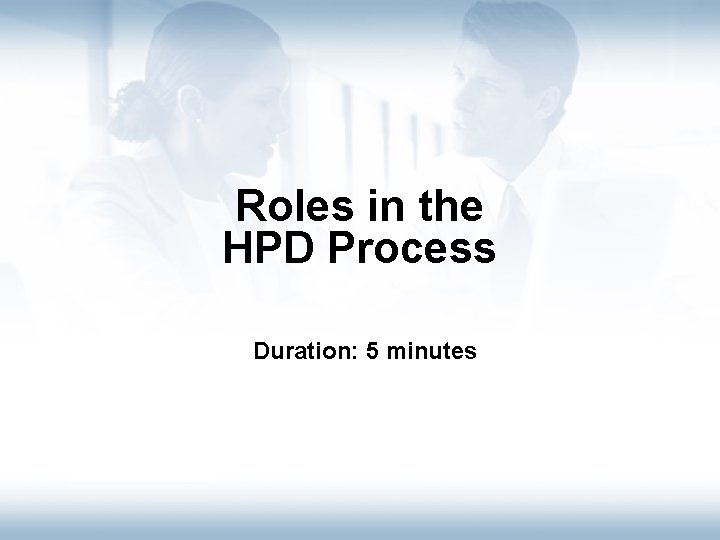 Roles in the HPD Process

Duration: 5 minutes